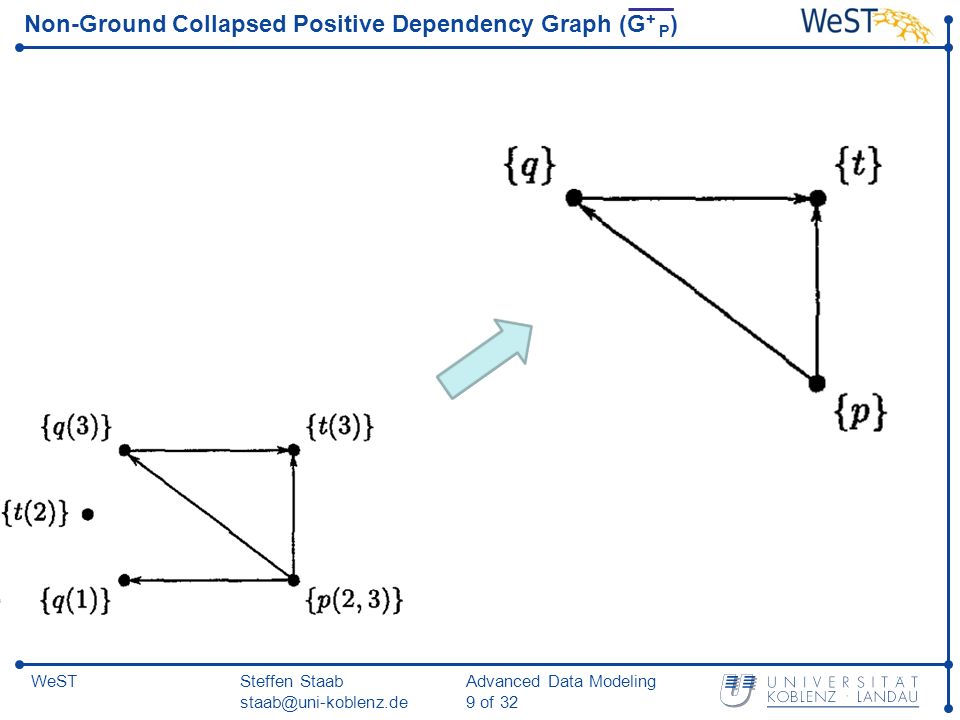 Non-Ground Collapsed Positive Dependency Graph ($\overline{G^+_P}$)

WeST

$\{q\}$

$\{t\}$

$\{p\}$

$\{q(3)\}$

$\{t(3)\}$

$\{t(2)\}$

$\{q(1)\}$

$\{p(2,3)\}$

WeST

Steffen Staab
staab@uni-koblenz.de

Advanced Data Modeling
9 of 32

UNIVERSITÄT KOBLENZ · LANDAU